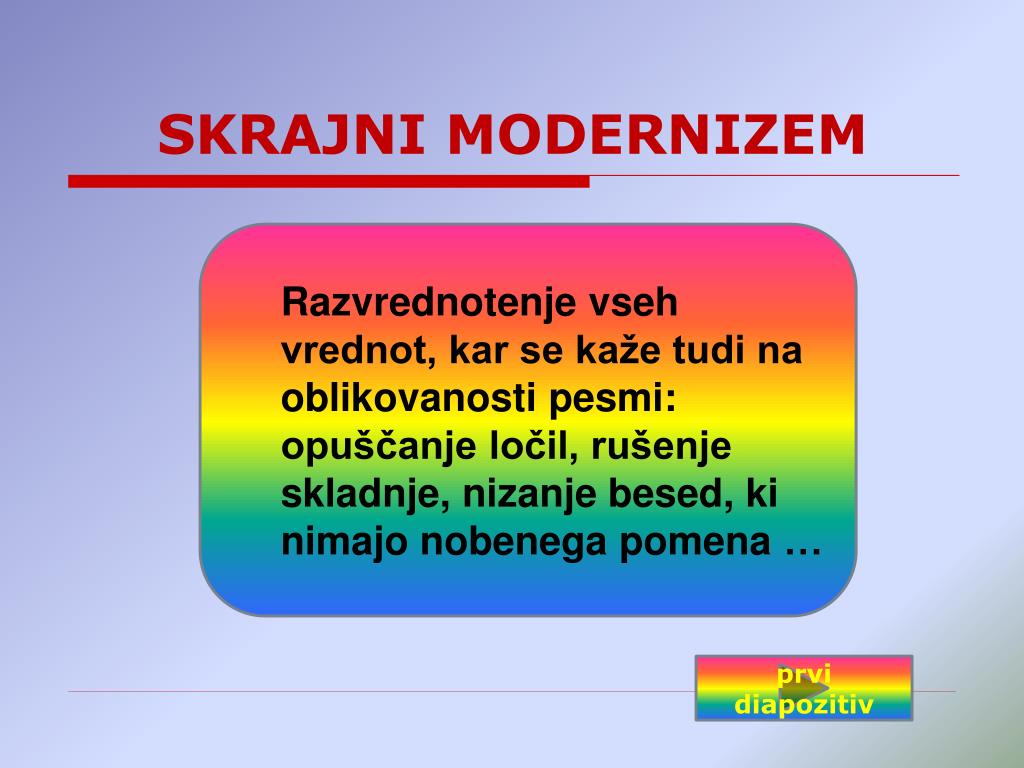 SKRAJNI MODERNIZEM

Razvrednotenje vseh vrednot, kar se kaže tudi na oblikovanosti pesmi: opuščanje ločil, rušenje skladnje, nizanje besed, ki nimajo nobenega pomena …

prvi diapozitiv